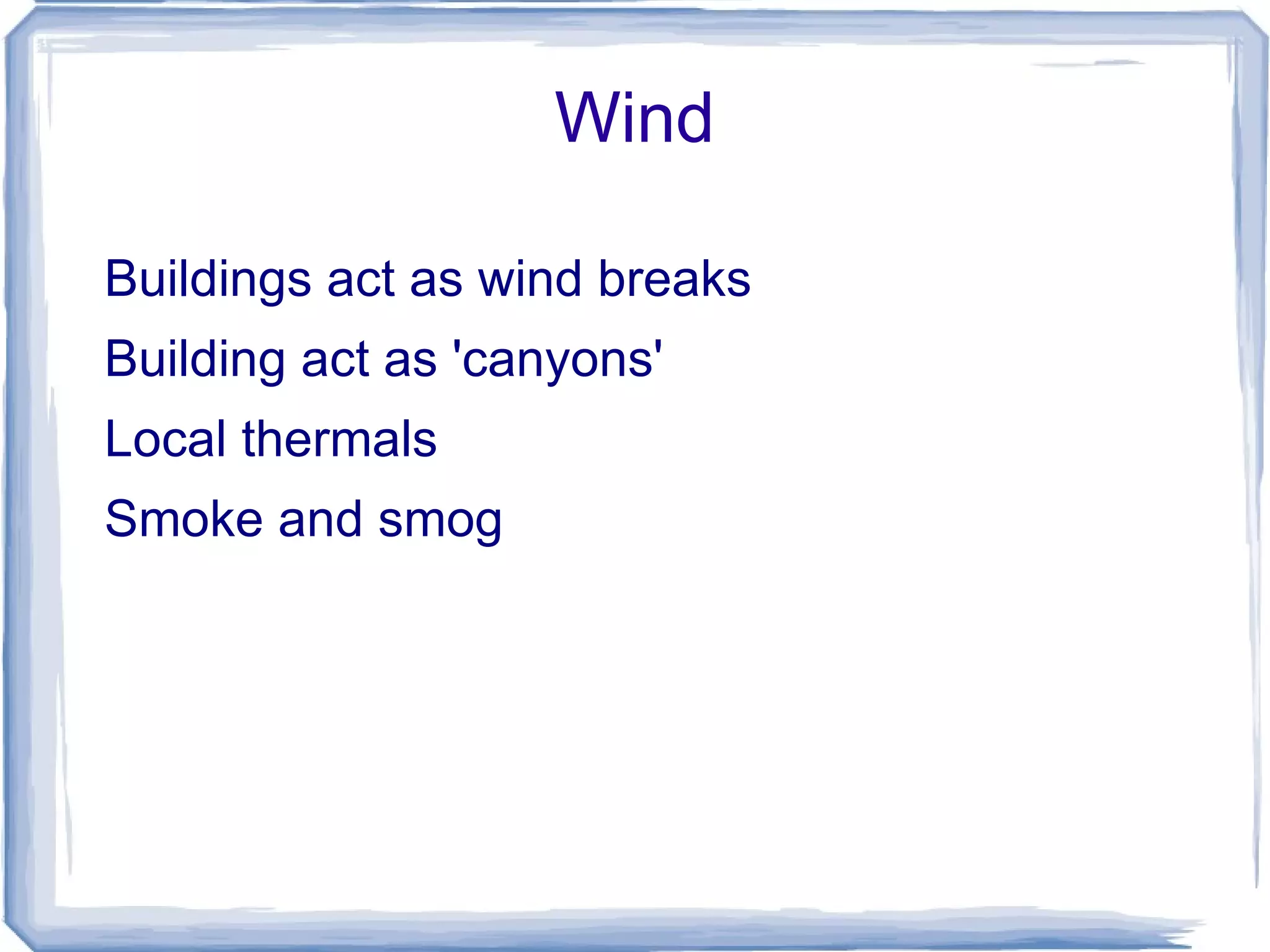 Wind

Buildings act as wind breaks

Building act as 'canyons'

Local thermals

Smoke and smog